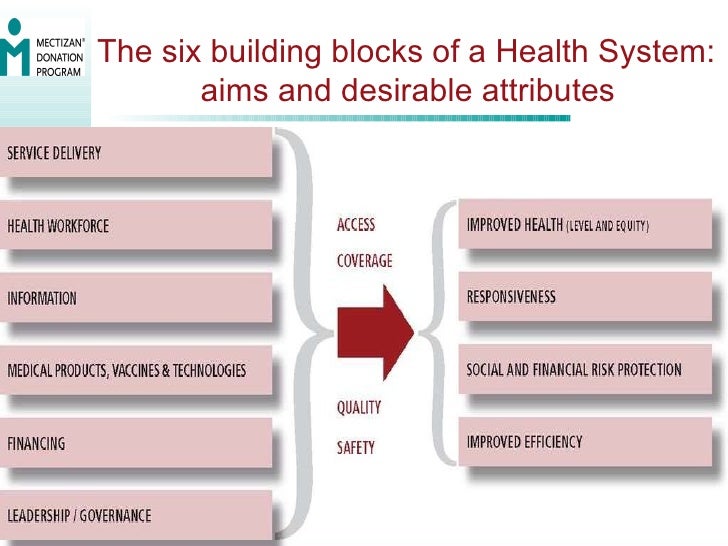 MECTIZAN® DONATION PROGRAM

The six building blocks of a Health System: aims and desirable attributes

SERVICE DELIVERY

HEALTH WORKFORCE

INFORMATION

MEDICAL PRODUCTS, VACCINES & TECHNOLOGIES

FINANCING

LEADERSHIP / GOVERNANCE

ACCESS

COVERAGE

QUALITY

SAFETY

IMPROVED HEALTH (LEVEL AND EQUITY)

RESPONSIVENESS

SOCIAL AND FINANCIAL RISK PROTECTION

IMPROVED EFFICIENCY